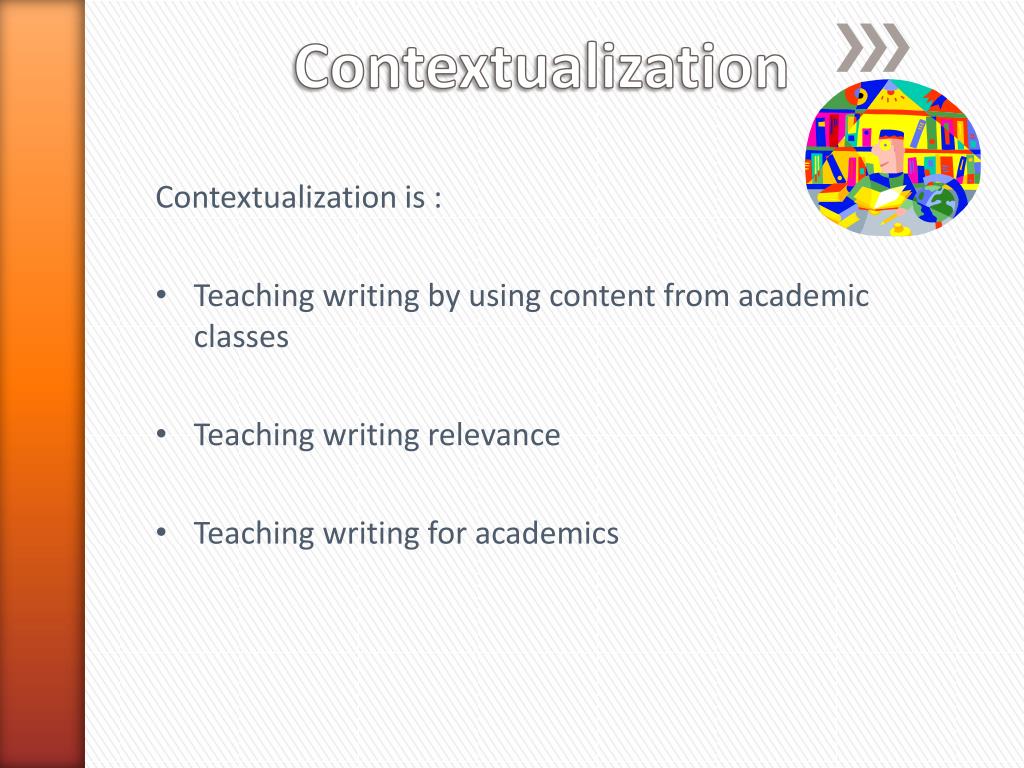 Contextualization

Contextualization is :

• Teaching writing by using content from academic classes

• Teaching writing relevance

• Teaching writing for academics